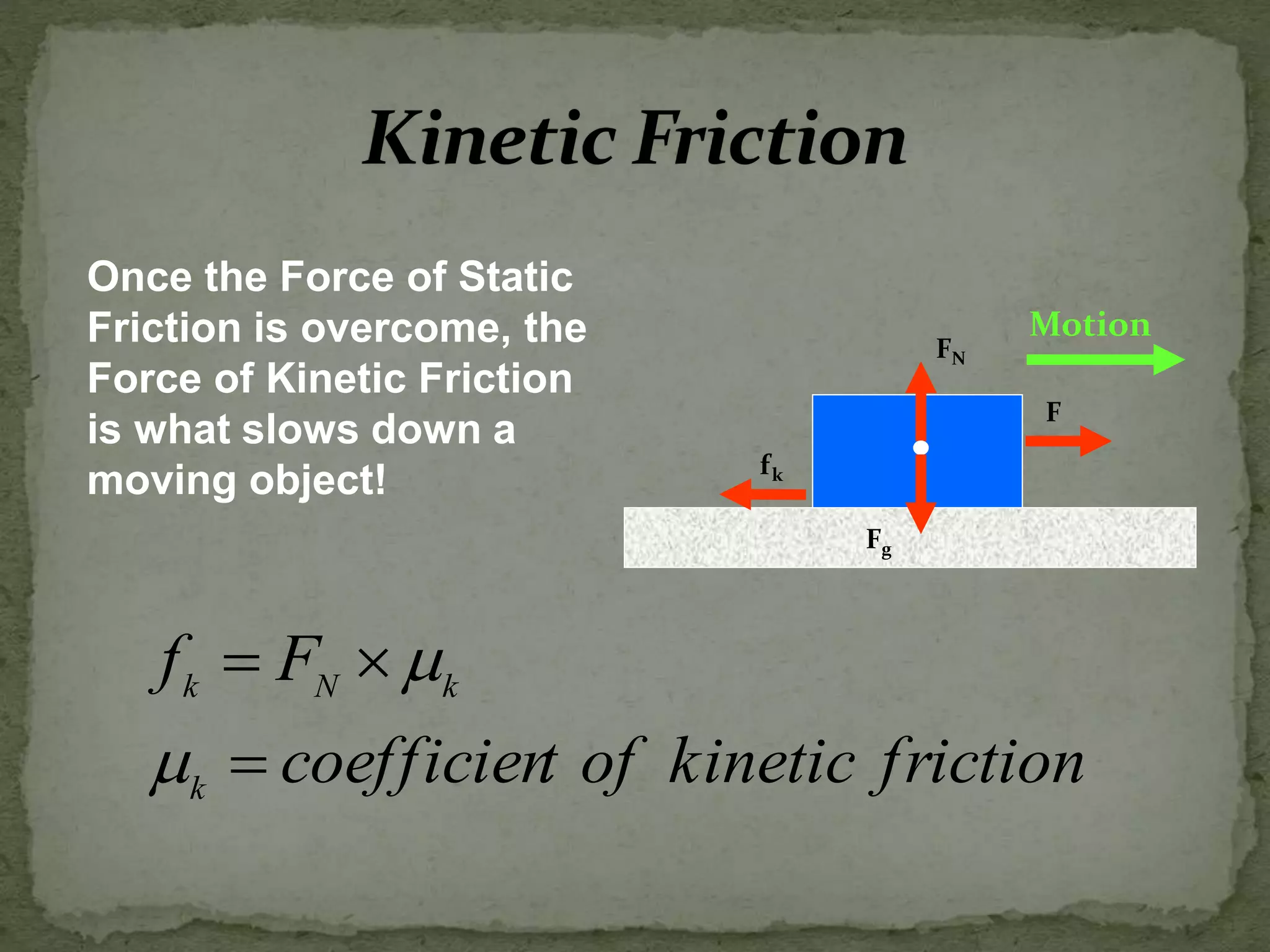 Kinetic Friction

Once the Force of Static Friction is overcome, the Force of Kinetic Friction is what slows down a moving object!

Motion

$F_N$

F

$f_k$

$F_g$

$f_k = F_N \times \mu_k$

$\mu_k = coefficient\ of\ kinetic\ friction$